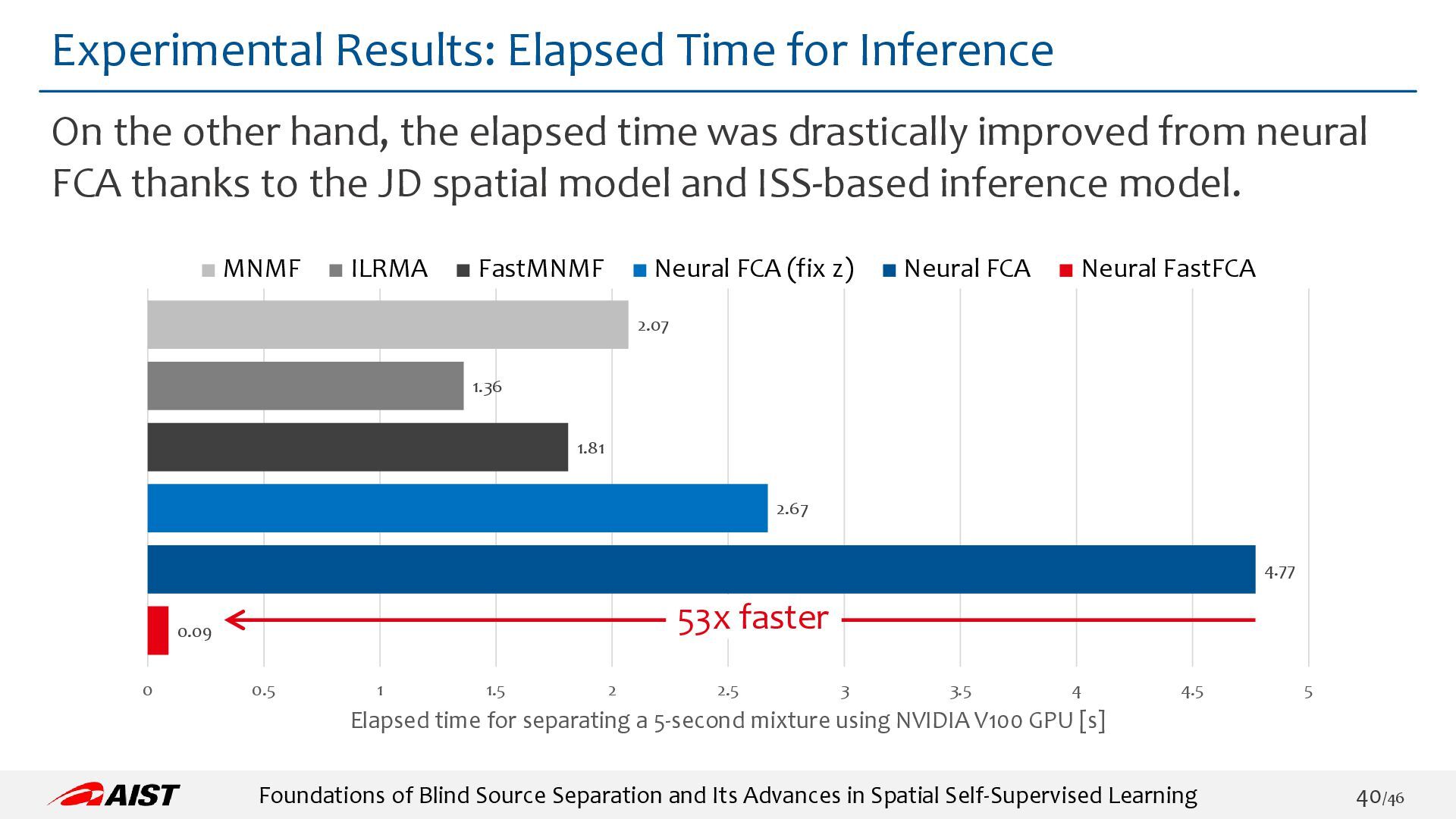 Experimental Results: Elapsed Time for Inference

On the other hand, the elapsed time was drastically improved from neural FCA thanks to the JD spatial model and ISS-based inference model.

MNMF ILRMA FastMNMF Neural FCA (fix z) Neural FCA Neural FastFCA

2.07

1.36

1.81

2.67

4.77

0.09

53x faster

0 0.5 1 1.5 2 2.5 3 3.5 4 4.5 5

Elapsed time for separating a 5-second mixture using NVIDIA V100 GPU [s]

AIST

Foundations of Blind Source Separation and Its Advances in Spatial Self-Supervised Learning

40/46